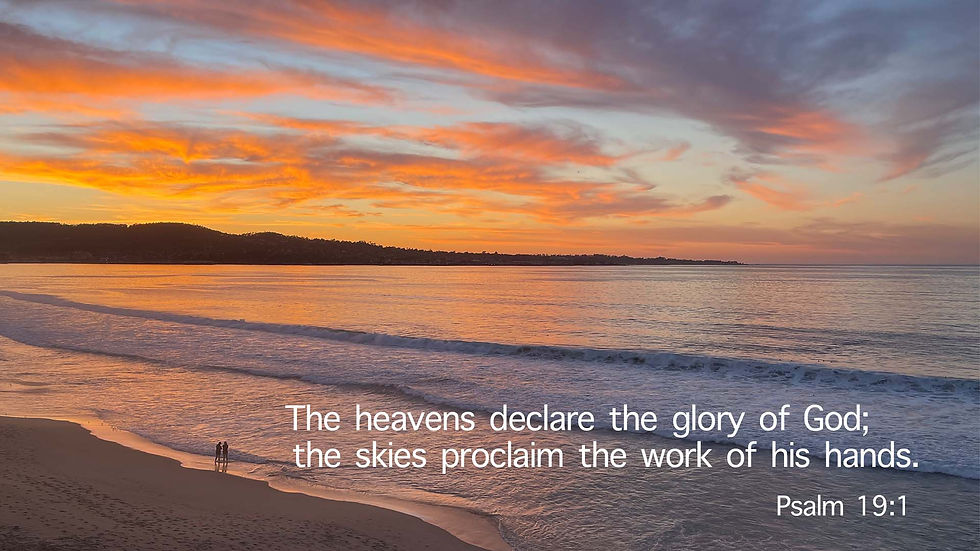 The heavens declare the glory of God;
the skies proclaim the work of his hands.

Psalm 19:1